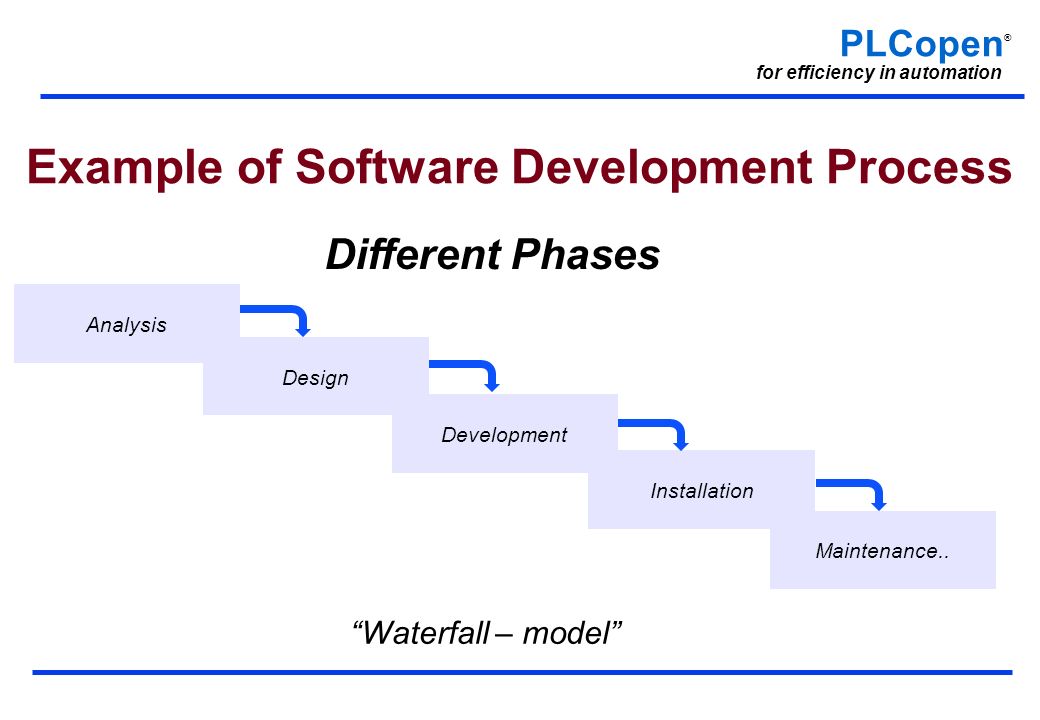 PLCopen®
for efficiency in automation

Example of Software Development Process

Different Phases

Analysis

Design

Development

Installation

Maintenance..

“Waterfall – model”